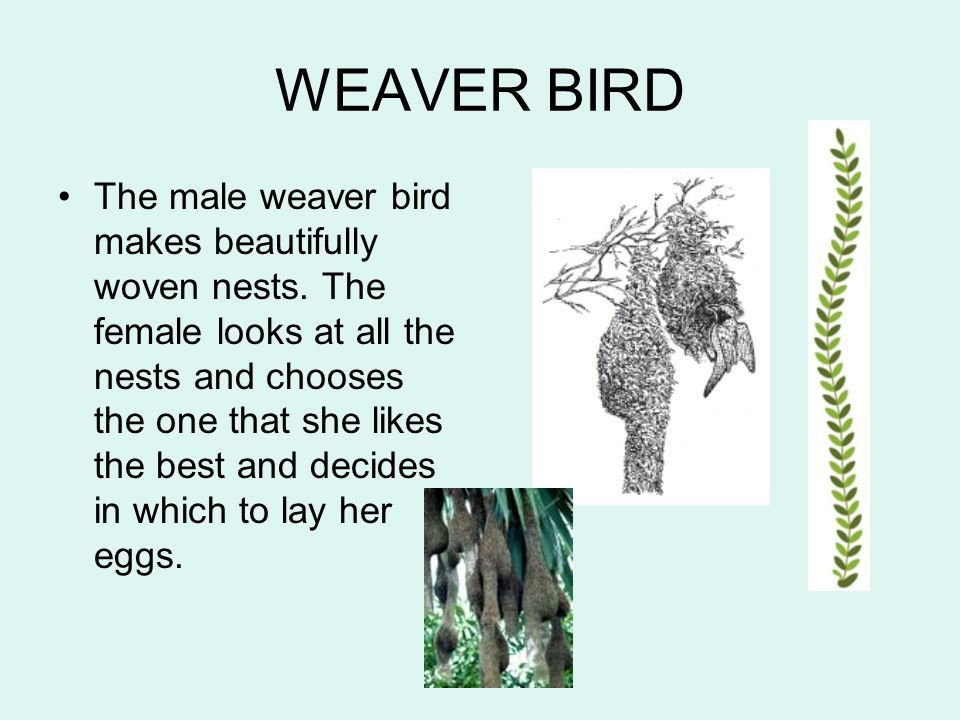 WEAVER BIRD

• The male weaver bird makes beautifully woven nests. The female looks at all the nests and chooses the one that she likes the best and decides in which to lay her eggs.